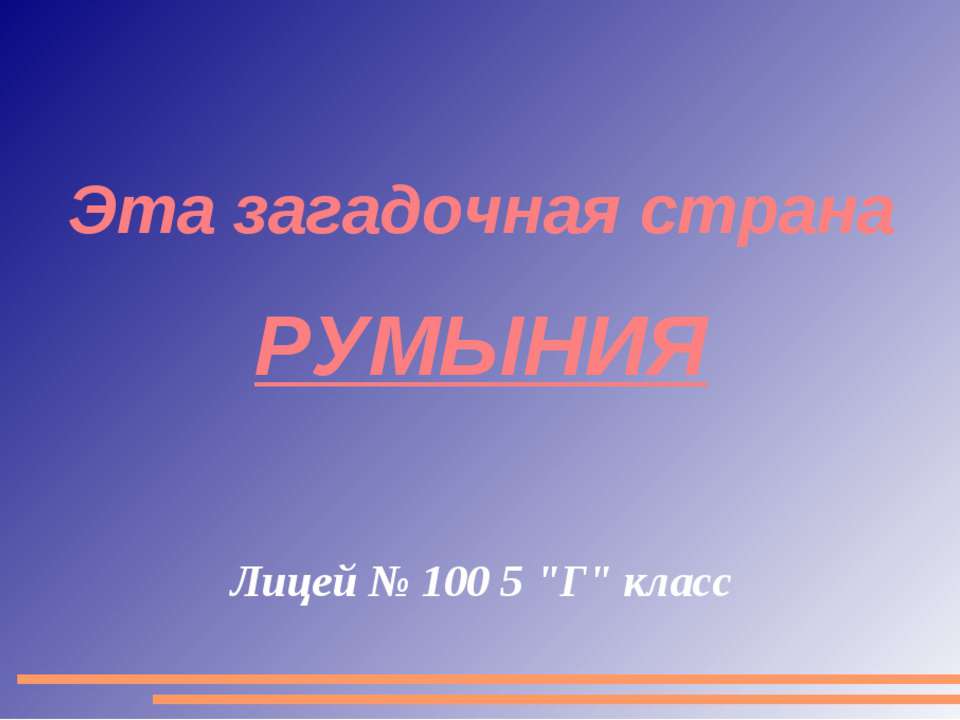 Эта загадочная страна

РУМЫНИЯ

Лицей № 100 5 "Г" класс